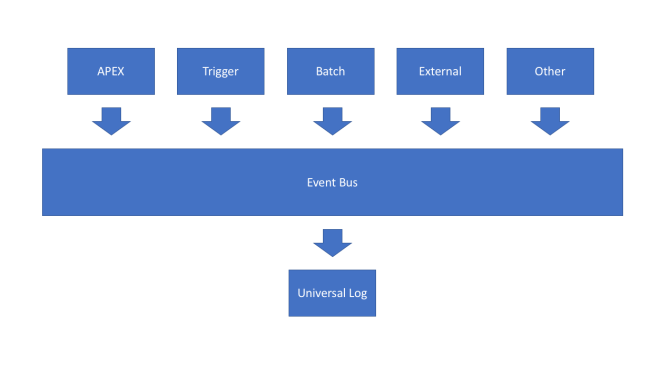 APEX

Trigger

Batch

External

Other

Event Bus

Universal Log